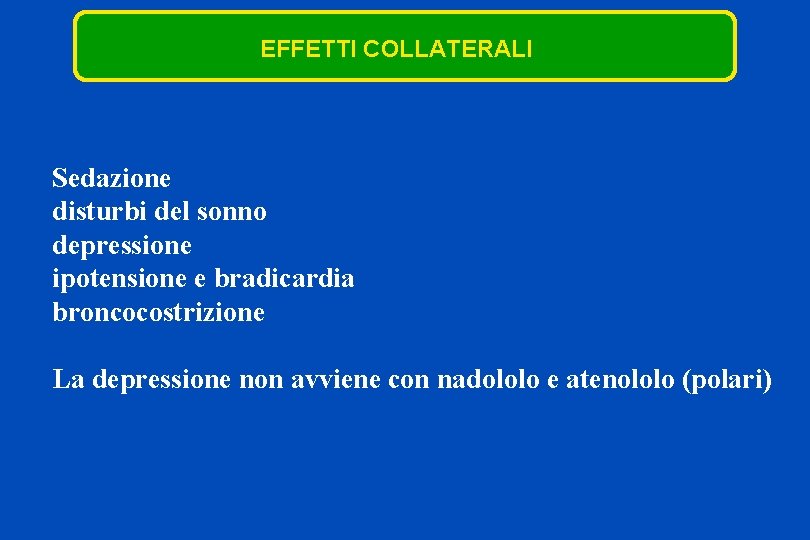 EFFETTI COLLATERALI

Sedazione
disturbi del sonno
depressione
ipotensione e bradicardia
broncocostrizione

La depressione non avviene con nadololo e atenololo (polari)